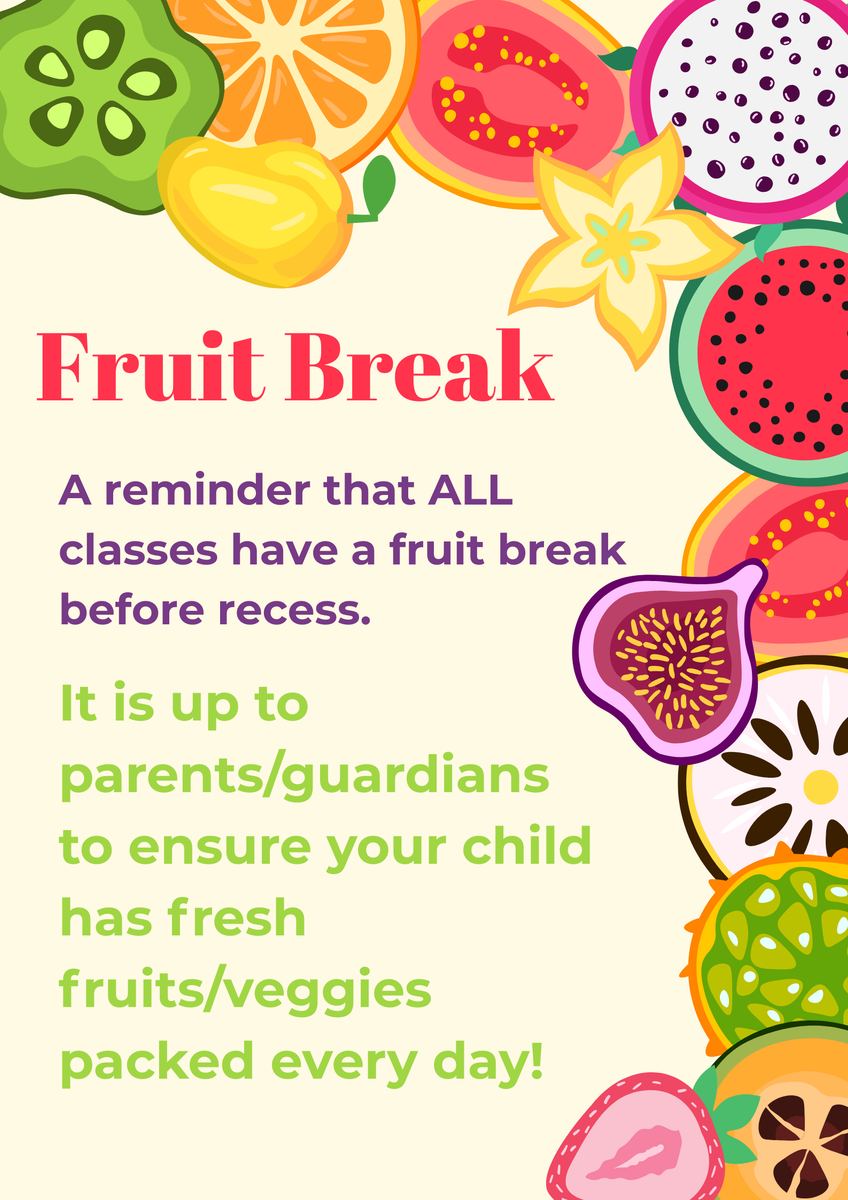 Fruit Break

A reminder that ALL classes have a fruit break before recess.

It is up to parents/guardians to ensure your child has fresh fruits/veggies packed every day!